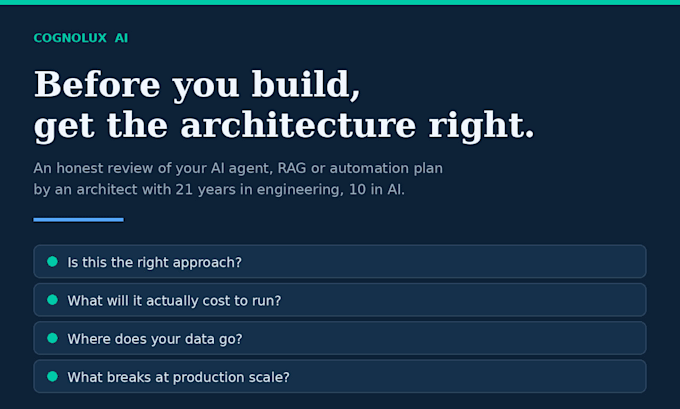 COGNOLUX AI

Before you build,
get the architecture right.

An honest review of your AI agent, RAG or automation plan by an architect with 21 years in engineering, 10 in AI.

Is this the right approach?

What will it actually cost to run?

Where does your data go?

What breaks at production scale?